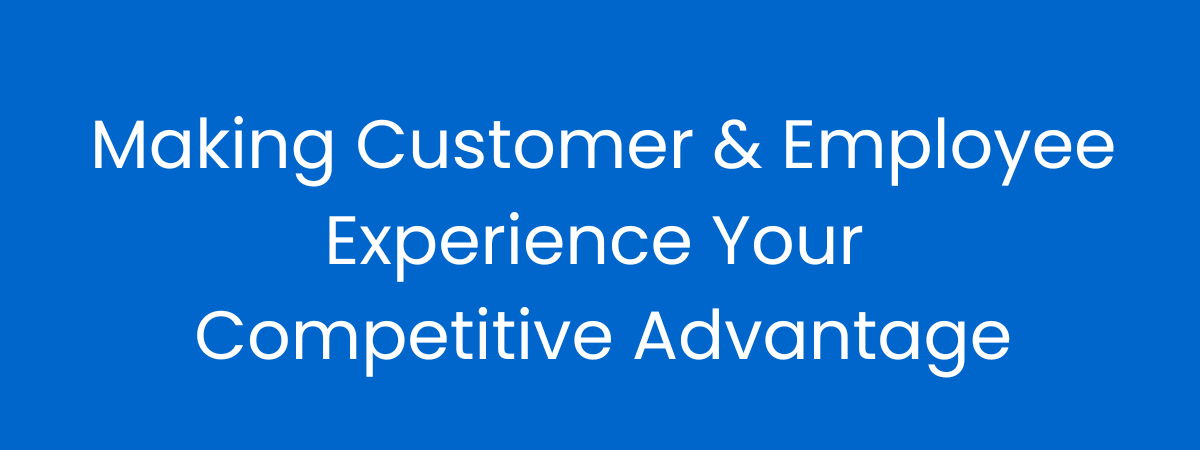 Making Customer & Employee Experience Your Competitive Advantage